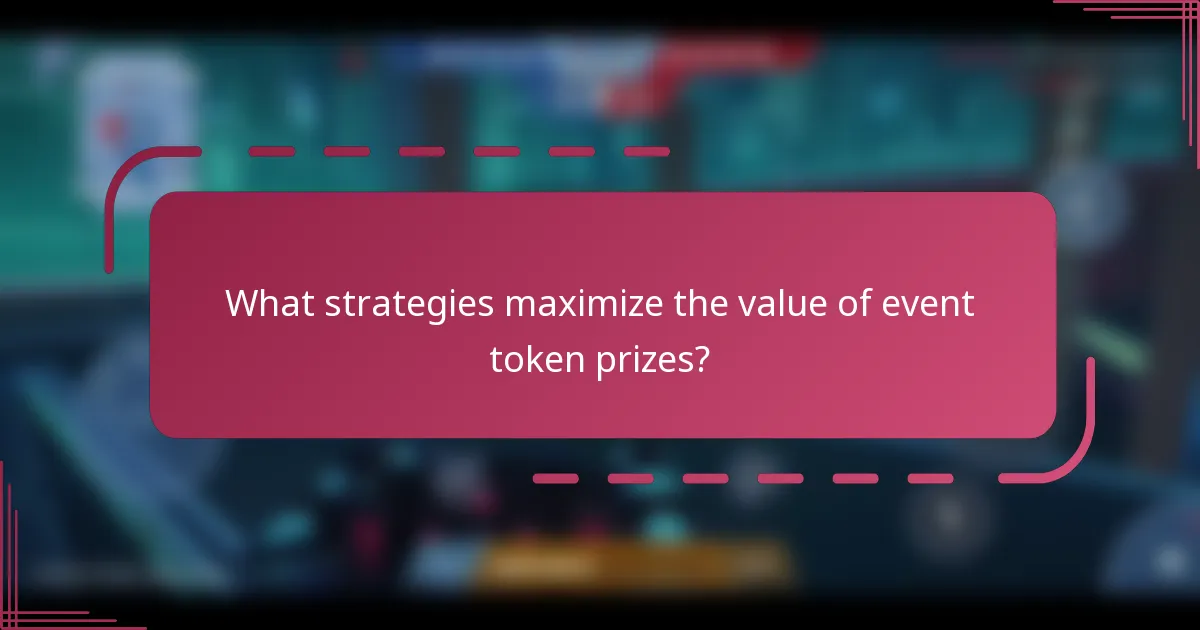 What strategies maximize the value of event token prizes?